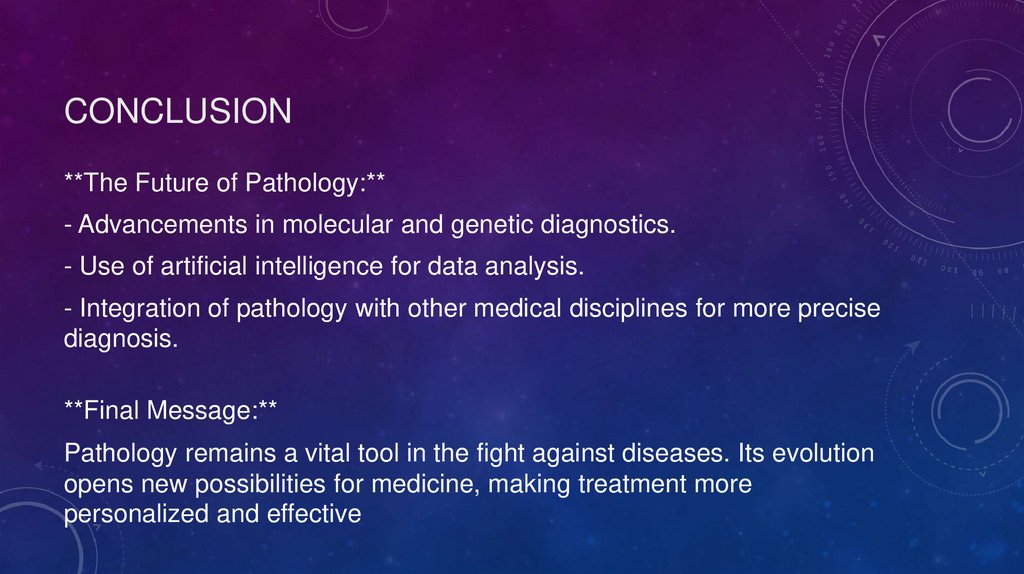 CONCLUSION

\*\*The Future of Pathology:\*\*

- Advancements in molecular and genetic diagnostics.

- Use of artificial intelligence for data analysis.

- Integration of pathology with other medical disciplines for more precise diagnosis.

\*\*Final Message:\*\*

Pathology remains a vital tool in the fight against diseases. Its evolution opens new possibilities for medicine, making treatment more personalized and effective